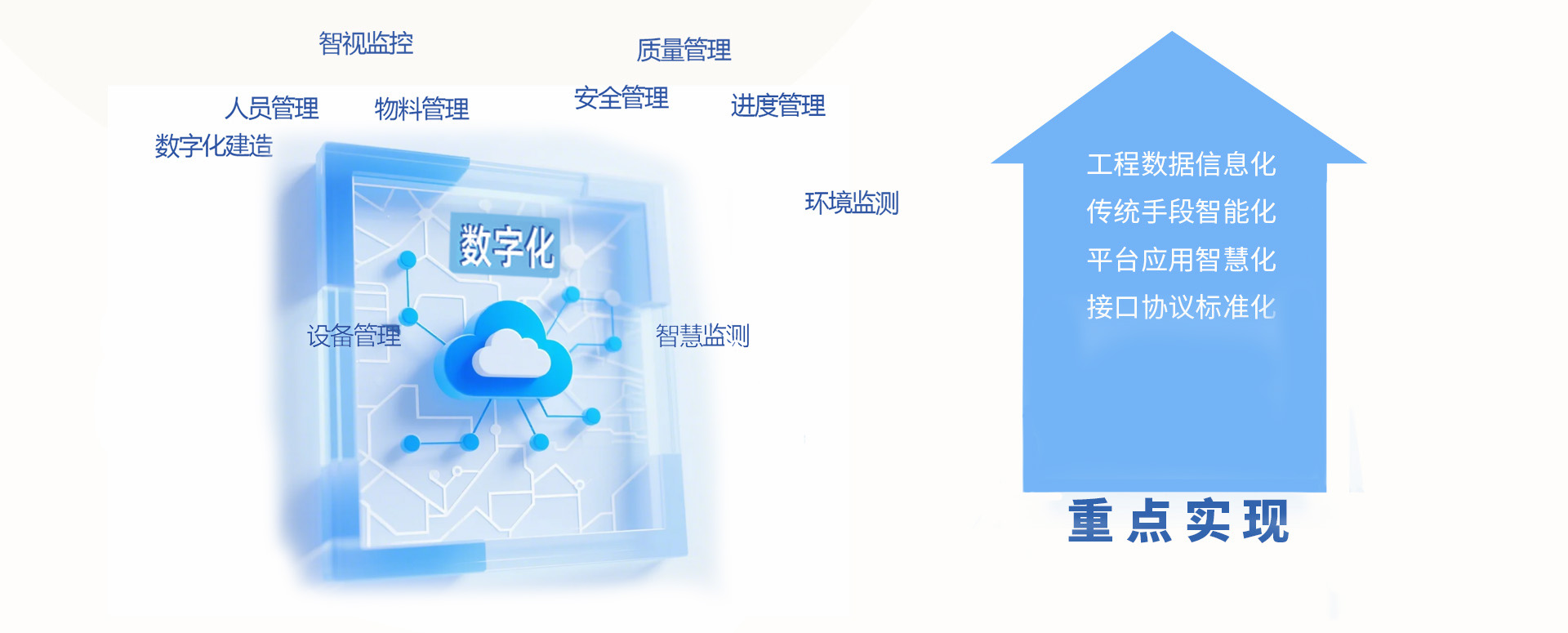 智视监控

质量管理

人员管理

物料管理

安全管理

进度管理

数字化建造

环境监测

数字化

设备管理

智慧监测

工程数据信息化
传统手段智能化
平台应用智慧化
接口协议标准化

重点实现